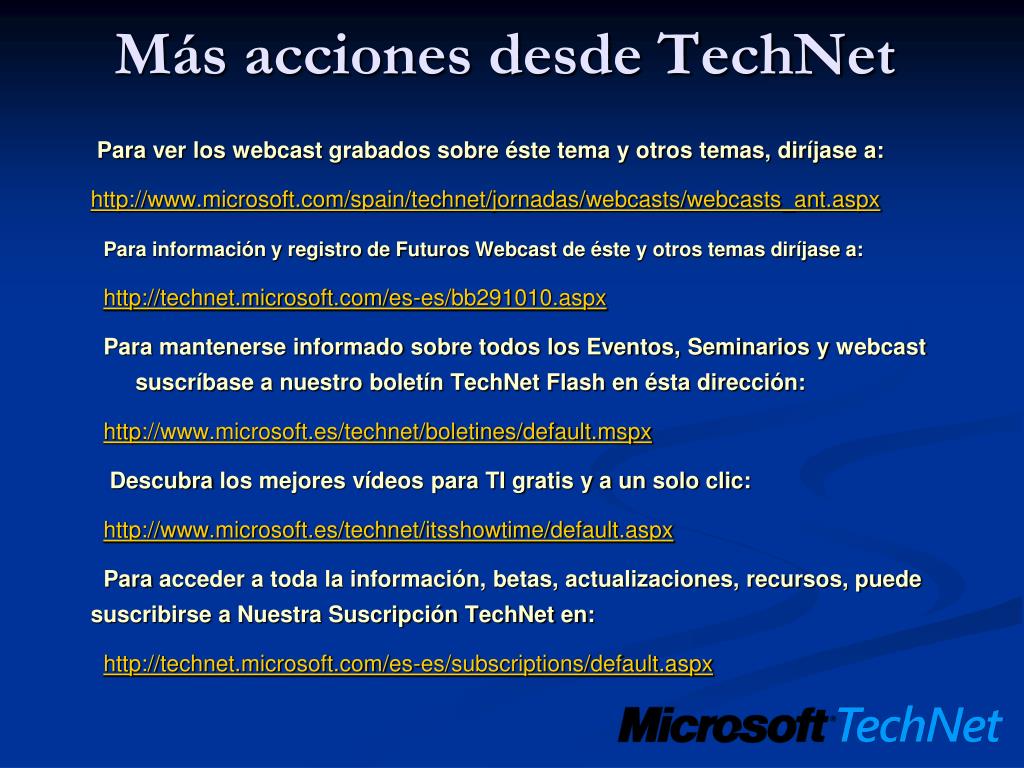 Más acciones desde TechNet

Para ver los webcast grabados sobre éste tema y otros temas, diríjase a:

http://www.microsoft.com/spain/technet/jornadas/webcasts/webcasts_ant.aspx

Para información y registro de Futuros Webcast de éste y otros temas diríjase a:

http://technet.microsoft.com/es-es/bb291010.aspx

Para mantenerse informado sobre todos los Eventos, Seminarios y webcast suscríbase a nuestro boletín TechNet Flash en ésta dirección:

http://www.microsoft.es/technet/boletines/default.mspx

Descubra los mejores vídeos para TI gratis y a un solo clic:

http://www.microsoft.es/technet/itsshowtime/default.aspx

Para acceder a toda la información, betas, actualizaciones, recursos, puede suscribirse a Nuestra Suscripción TechNet en:

http://technet.microsoft.com/es-es/subscriptions/default.aspx

Microsoft TechNet